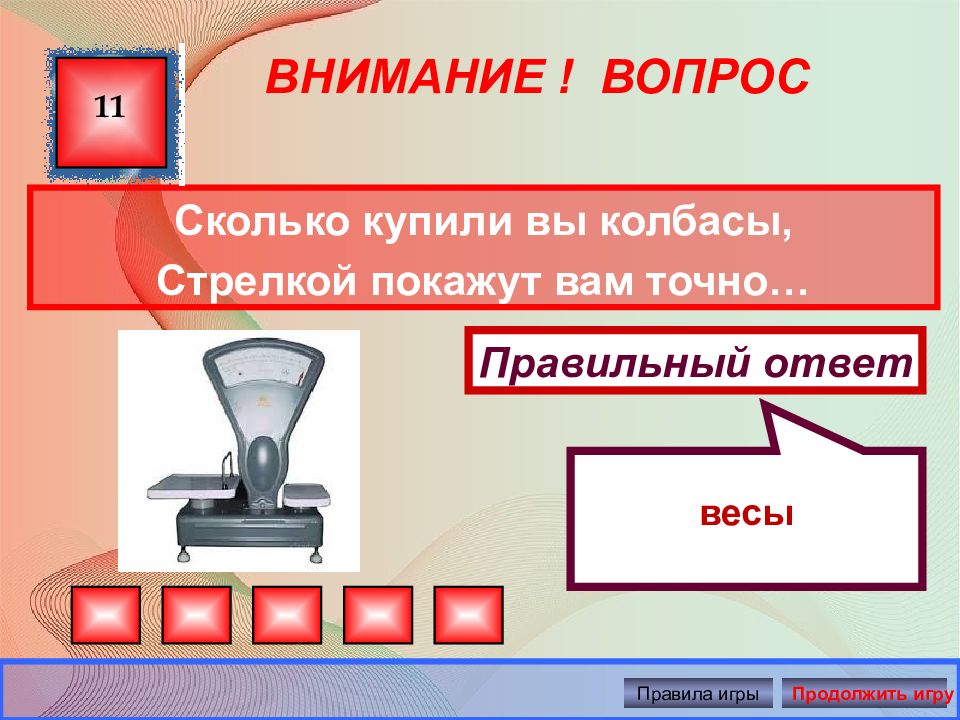 11

ВНИМАНИЕ ! ВОПРОС

Сколько купили вы колбасы,
Стрелкой покажут вам точно…

Правильный ответ

весы

Правила игры

Продолжить игру